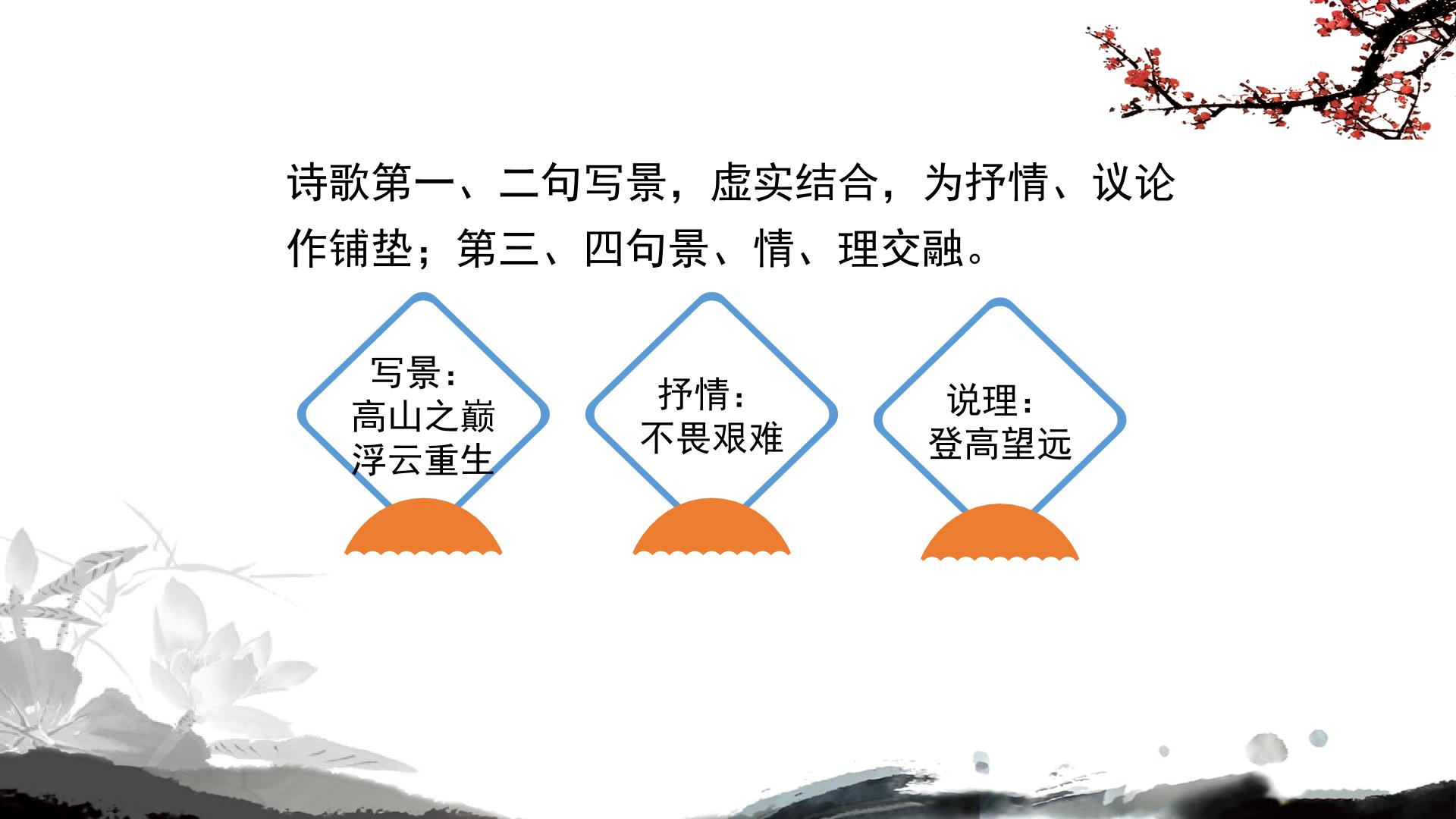 诗歌第一、二句写景，虚实结合，为抒情、议论作铺垫；第三、四句景、情、理交融。

写景：
高山之巅
浮云重生

抒情：
不畏艰难

说理：
登高望远